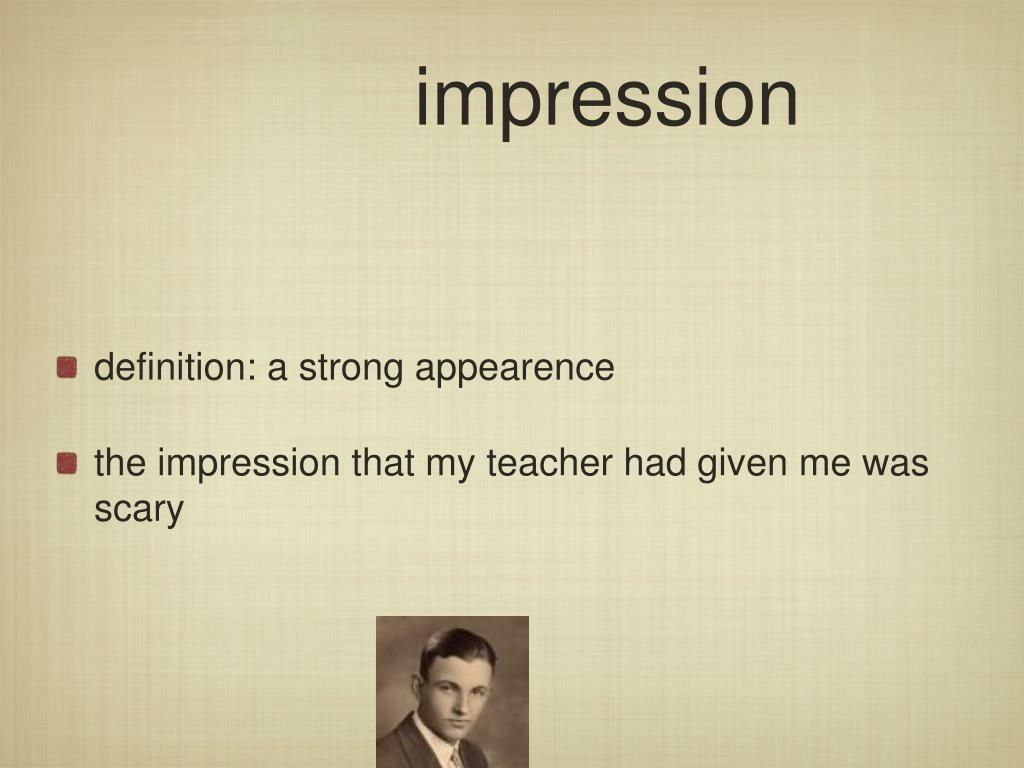 impression

definition: a strong appearence

the impression that my teacher had given me was scary